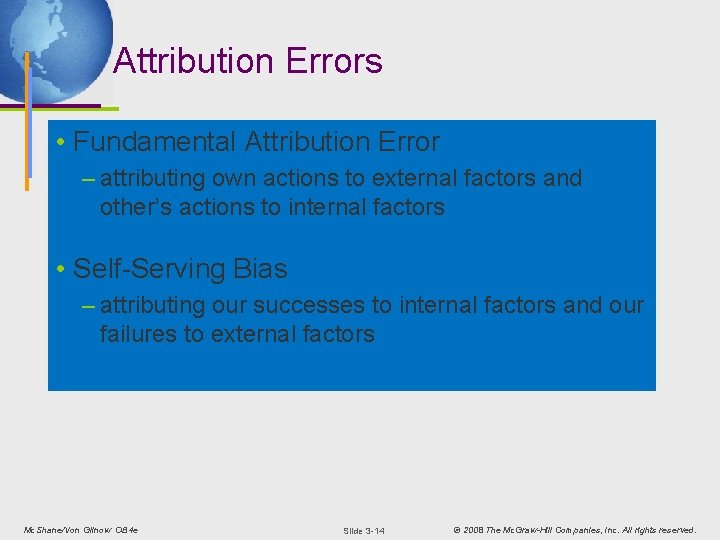 Attribution Errors

• Fundamental Attribution Error

– attributing own actions to external factors and other's actions to internal factors

• Self-Serving Bias

– attributing our successes to internal factors and our failures to external factors

McShane/Von Glinow OB4e

Slide 3-14

© 2008 The McGraw-Hill Companies, Inc. All rights reserved.